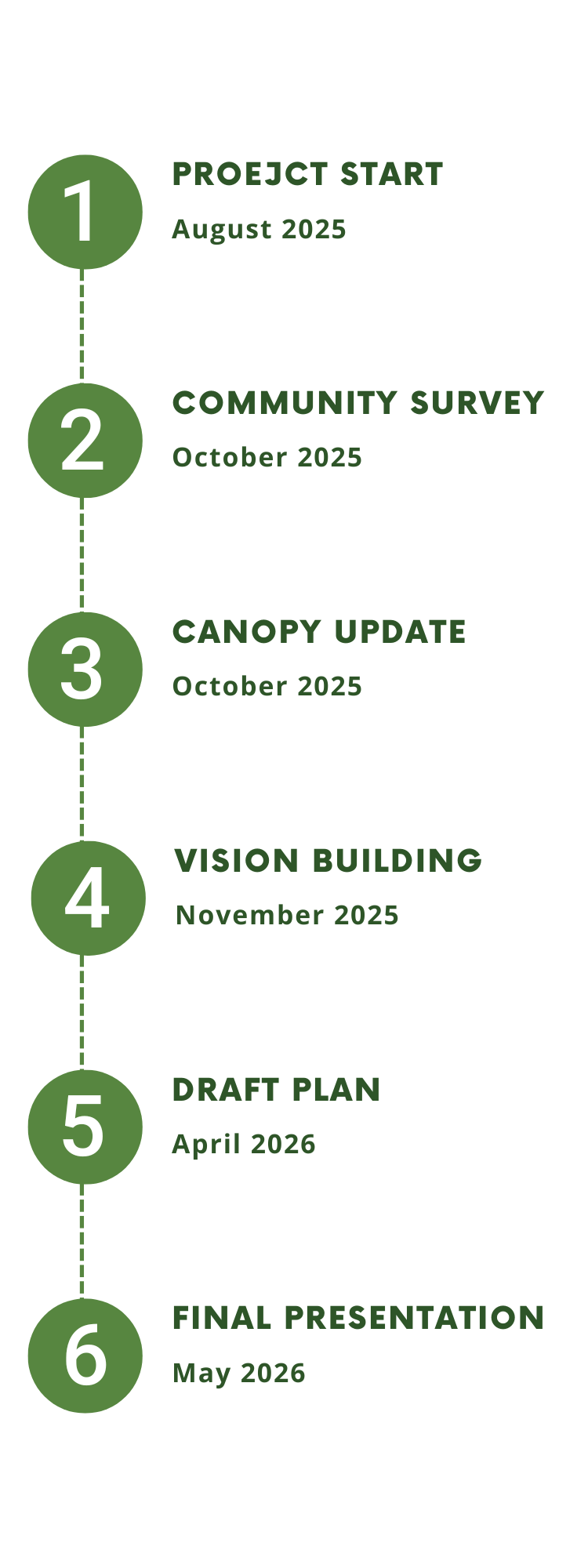 1
PROEJCT START
August 2025

2
COMMUNITY SURVEY
October 2025

3
CANOPY UPDATE
October 2025

4
VISION BUILDING
November 2025

5
DRAFT PLAN
April 2026

6
FINAL PRESENTATION
May 2026